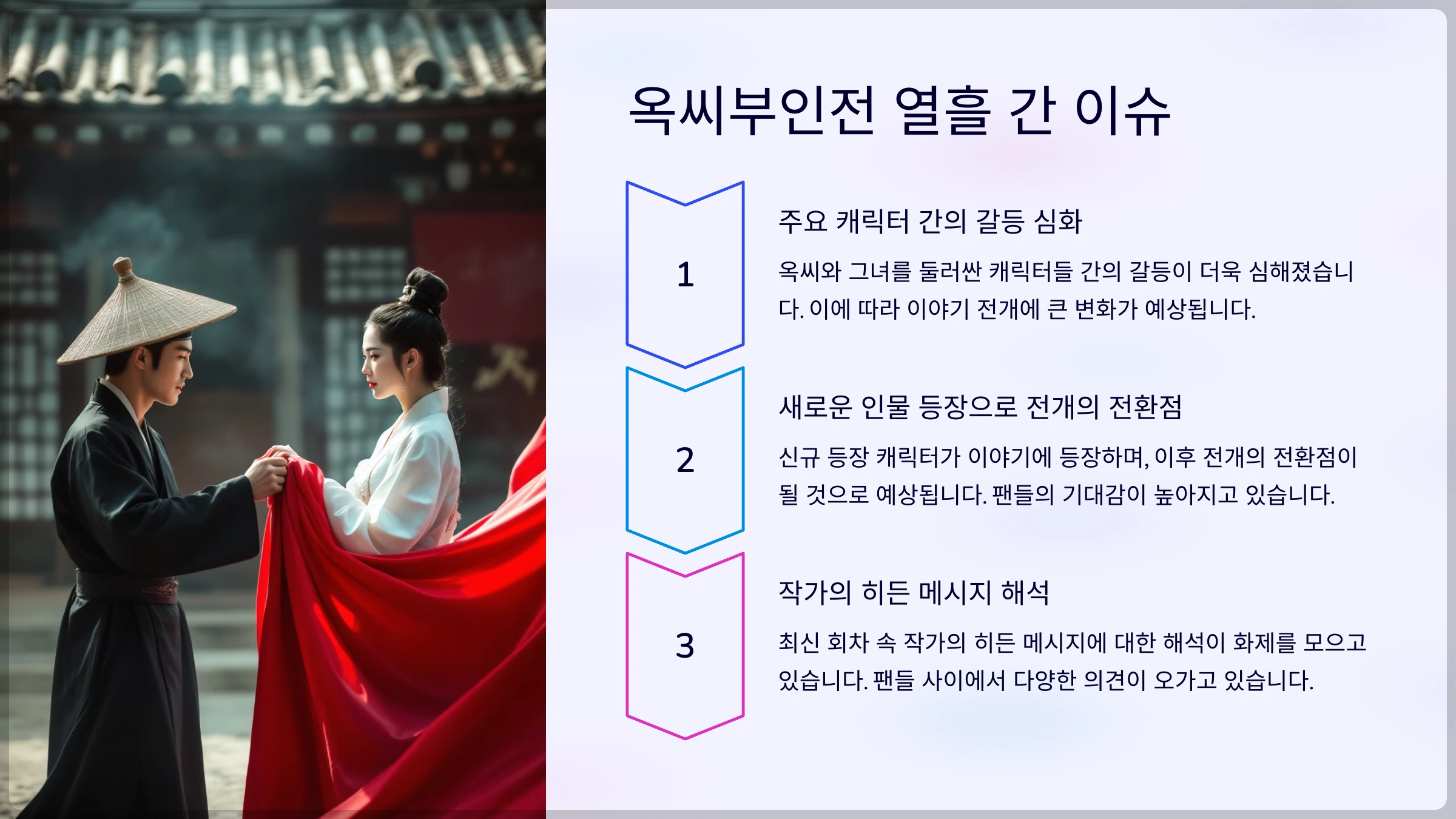 옥씨부인전 열흘 간 이슈

1

주요 캐릭터 간의 갈등 심화

옥씨와 그녀를 둘러싼 캐릭터들 간의 갈등이 더욱 심해졌습니다. 이에 따라 이야기 전개에 큰 변화가 예상됩니다.

2

새로운 인물 등장으로 전개의 전환점

신규 등장 캐릭터가 이야기에 등장하며, 이후 전개의 전환점이 될 것으로 예상됩니다. 팬들의 기대감이 높아지고 있습니다.

3

작가의 히든 메시지 해석

최신 회차 속 작가의 히든 메시지에 대한 해석이 화제를 모으고 있습니다. 팬들 사이에서 다양한 의견이 오가고 있습니다.